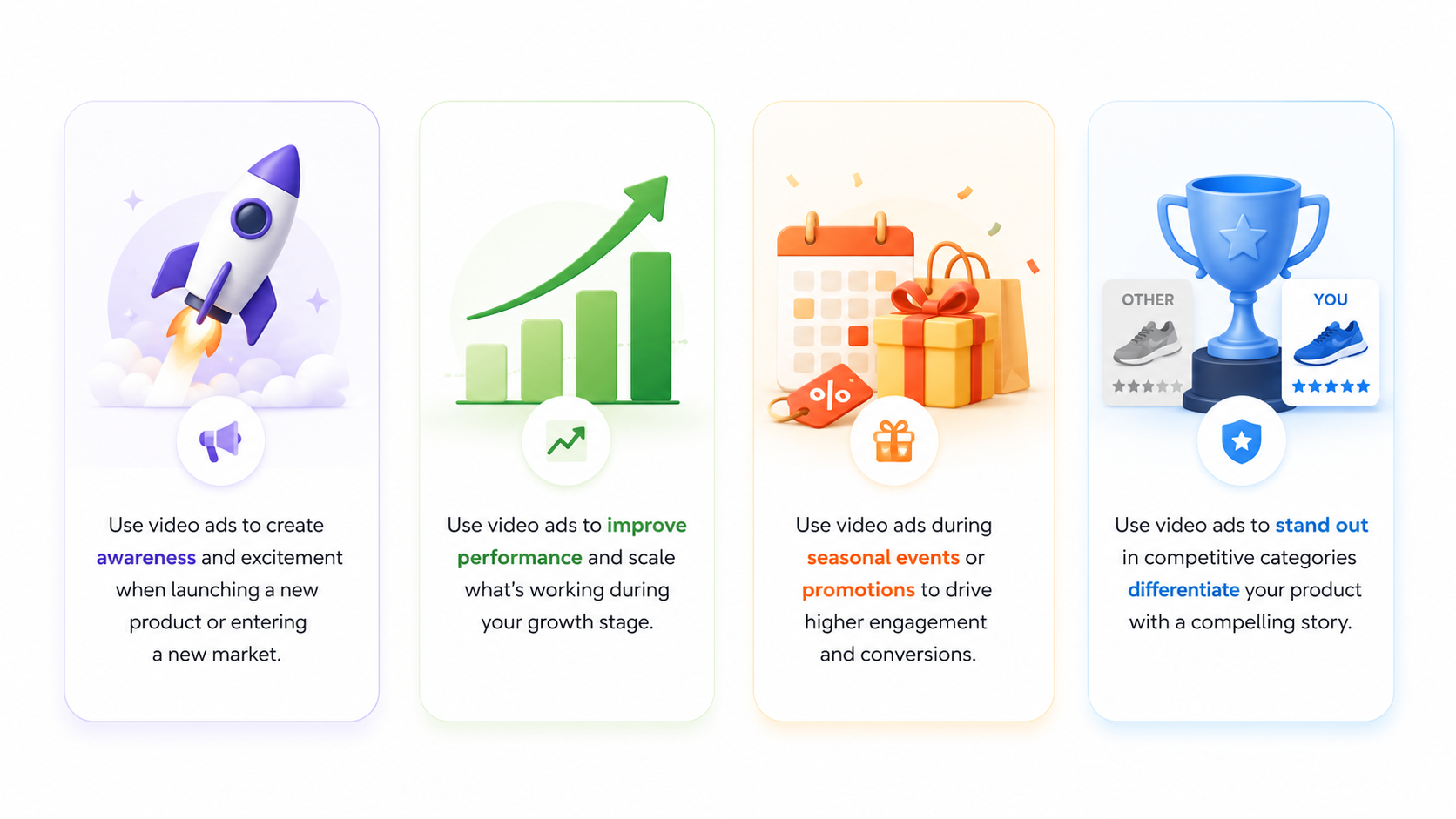 Use video ads to create awareness and excitement when launching a new product or entering a new market.

Use video ads to improve performance and scale what's working during your growth stage.

%

Use video ads during seasonal events or promotions to drive higher engagement and conversions.

OTHER

YOU

Use video ads to stand out in competitive categories differentiate your product with a compelling story.